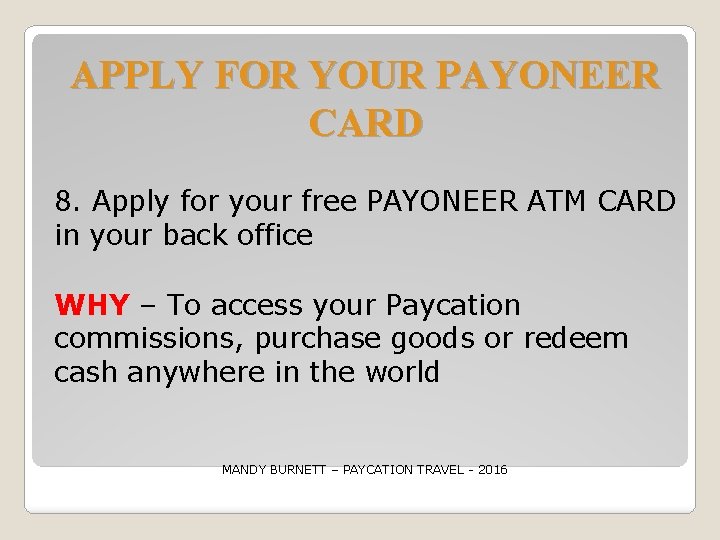 APPLY FOR YOUR PAYONEER CARD

8. Apply for your free PAYONEER ATM CARD in your back office

WHY – To access your Paycation commissions, purchase goods or redeem cash anywhere in the world

MANDY BURNETT – PAYCATION TRAVEL - 2016